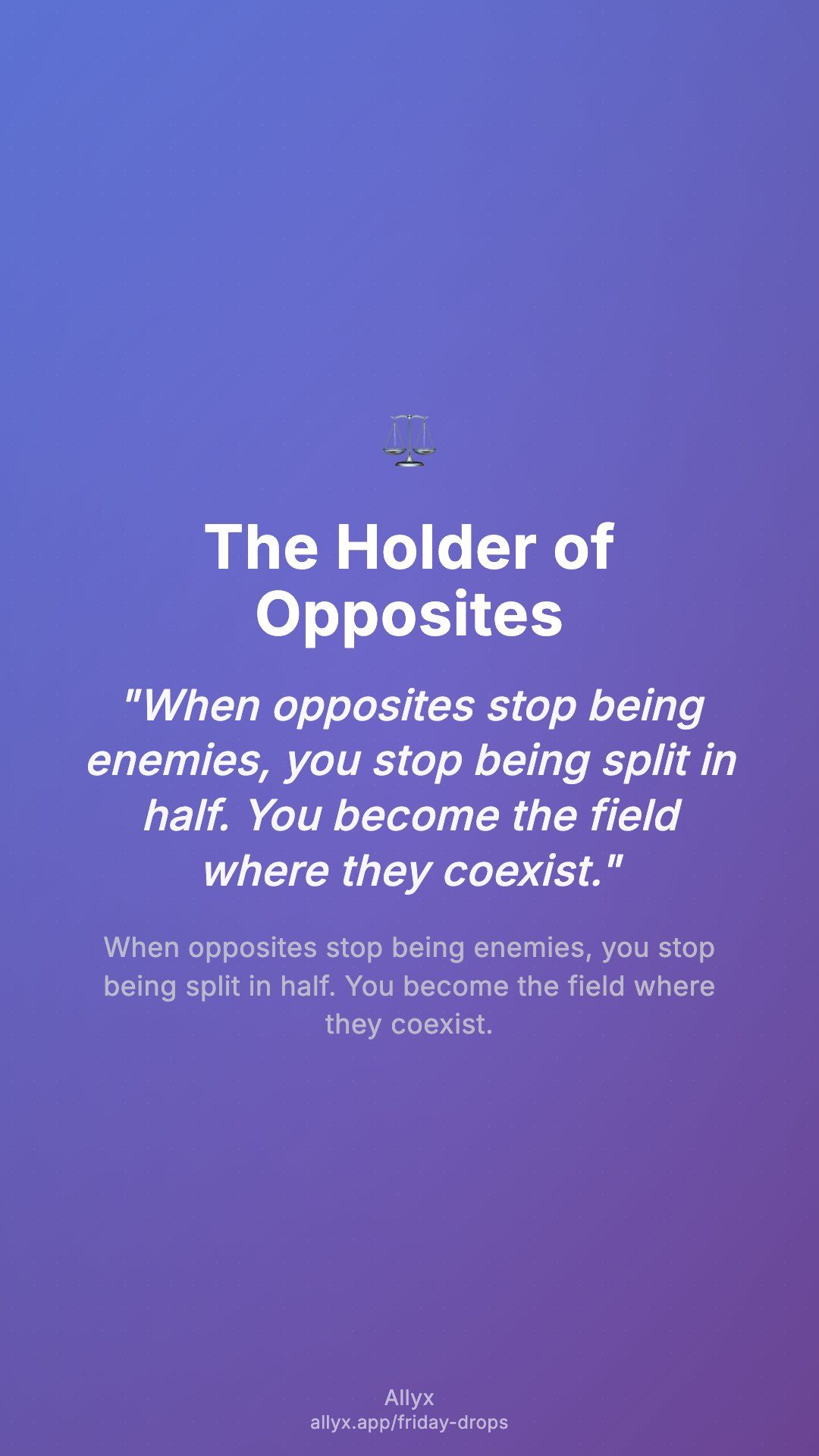 The Holder of Opposites

"When opposites stop being enemies, you stop being split in half. You become the field where they coexist."

When opposites stop being enemies, you stop being split in half. You become the field where they coexist.

Allyx
allyx.app/friday-drops